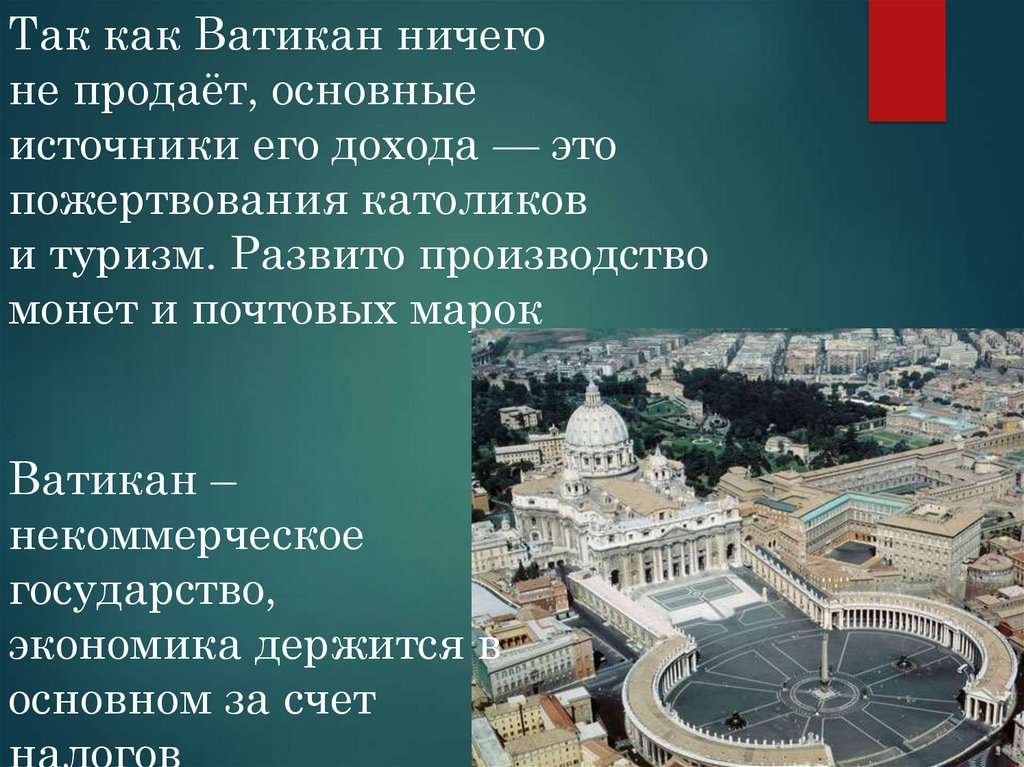 Так как Ватикан ничего не продаёт, основные источники его дохода — это пожертвования католиков и туризм. Развито производство монет и почтовых марок

Ватикан – некоммерческое государство, экономика держится в основном за счет налогов